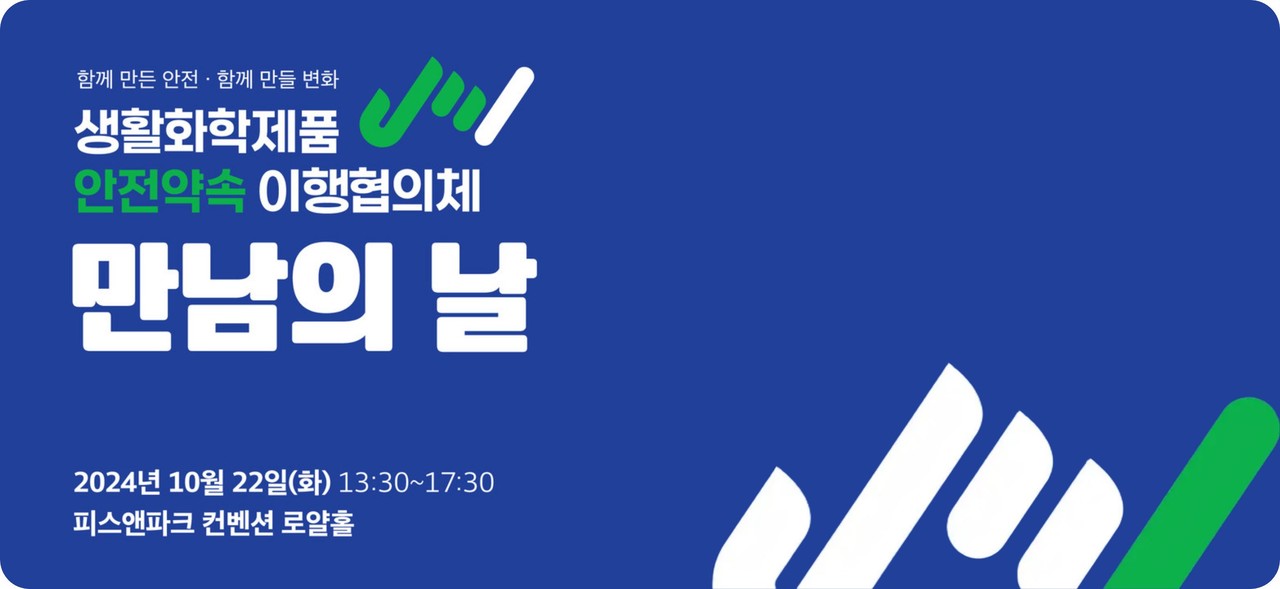 함께 만든 안전 · 함께 만들 변화

생활화학제품
안전약속 이행협의체

만남의 날

2024년 10월 22일(화) 13:30~17:30
피스앤파크 컨벤션 로얄홀